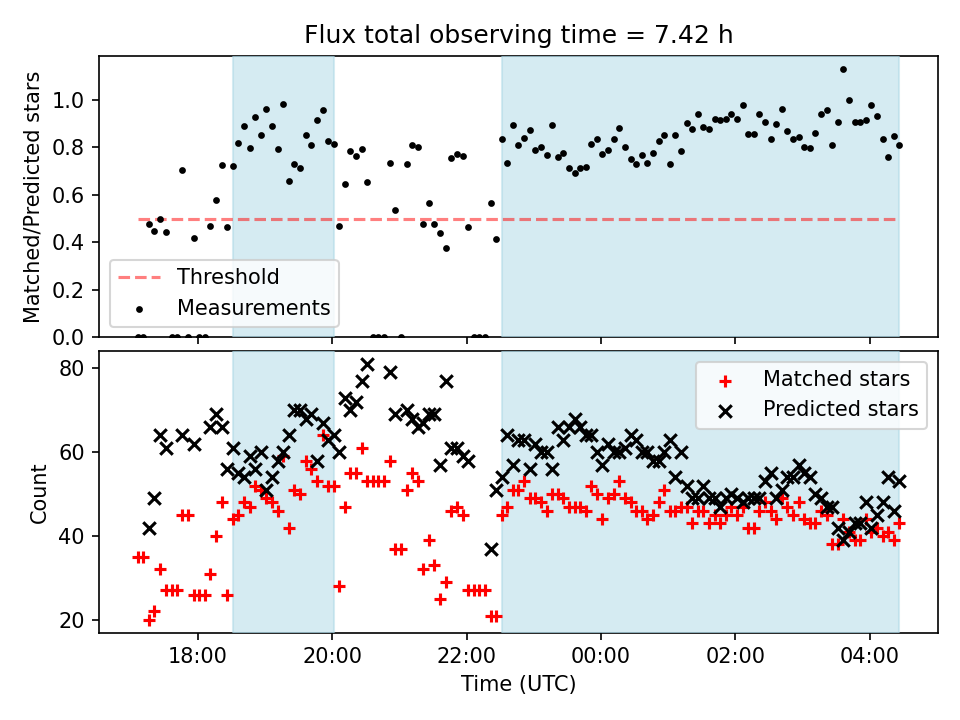 Flux total observing time = 7.42 h

Matched/Predicted stars

1.0
0.8
0.6
0.4
0.2
0.0

Threshold
Measurements

Count

80
60
40
20

Matched stars
Predicted stars

18:00
20:00
22:00
00:00
02:00
04:00

Time (UTC)